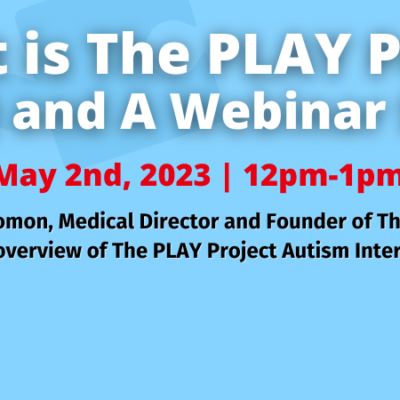 t is The PLAY P
and A Webinar

May 2nd, 2023 | 12pm-1pm

omon, Medical Director and Founder of Th
overview of The PLAY Project Autism Inter